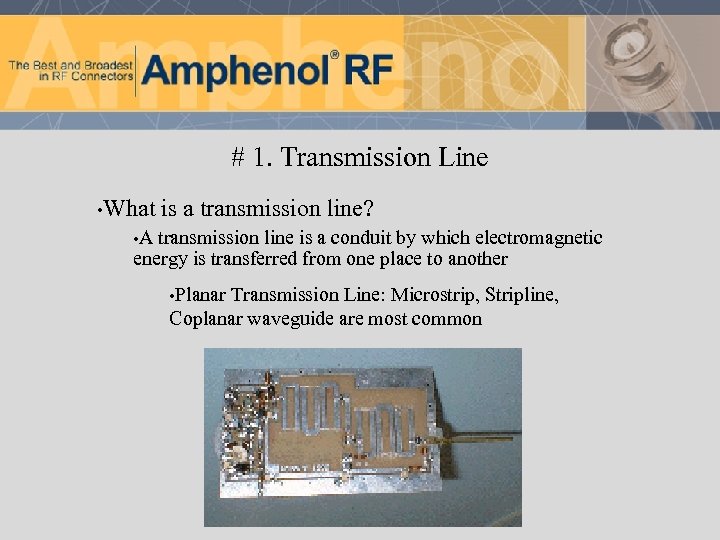 The Best and Broadest in RF Connectors

Amphenol® RF

# 1. Transmission Line

•What is a transmission line?

•A transmission line is a conduit by which electromagnetic energy is transferred from one place to another

•Planar Transmission Line: Microstrip, Stripline, Coplanar waveguide are most common